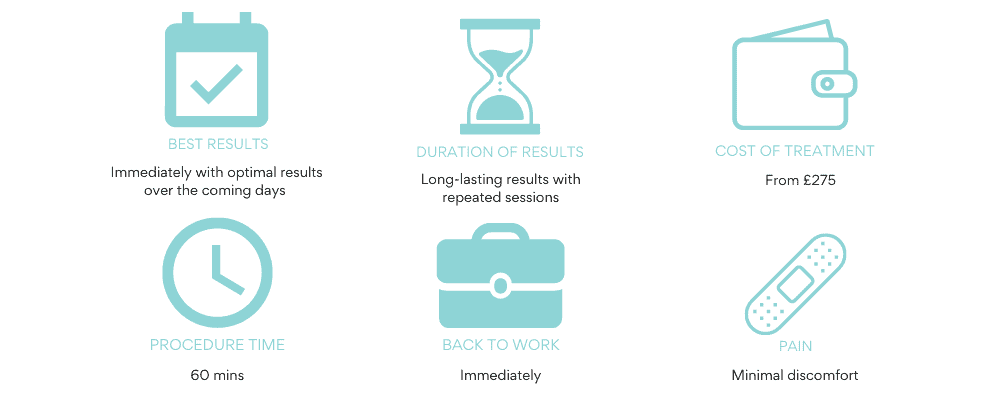 BEST RESULTS
Immediately with optimal results over the coming days

DURATION OF RESULTS
Long-lasting results with repeated sessions

COST OF TREATMENT
From £275

PROCEDURE TIME
60 mins

BACK TO WORK
Immediately

PAIN
Minimal discomfort